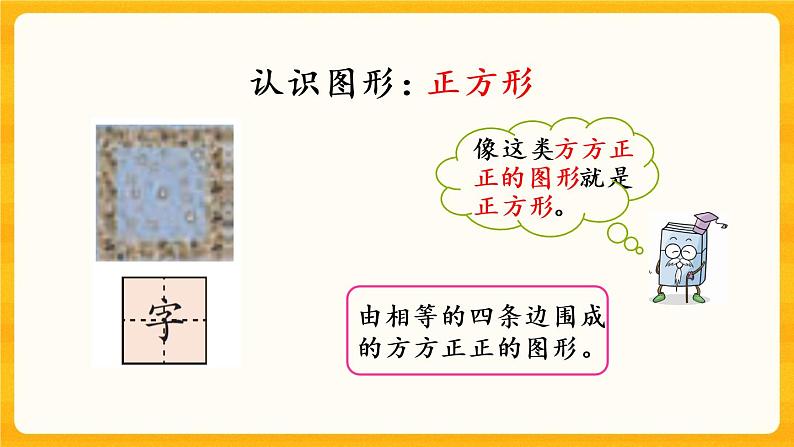 认识图形：正方形

像这类方方正正的图形就是正方形。

字

由相等的四条边围成的方方正正的图形。